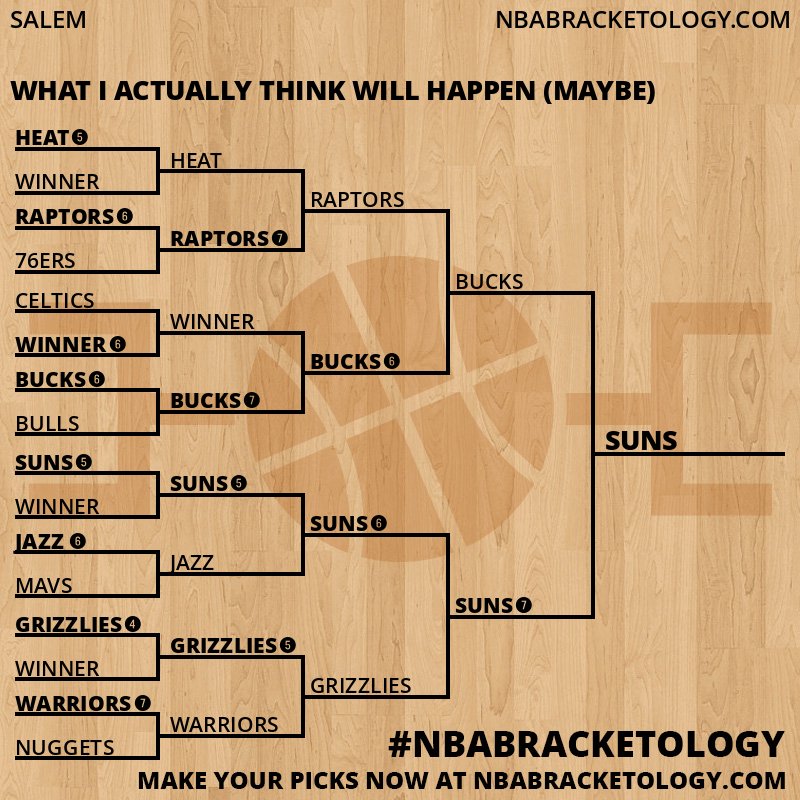 SALEM

NBABRACKETOLOGY.COM

WHAT I ACTUALLY THINK WILL HAPPEN (MAYBE)

HEAT 5
WINNER
RAPTORS 6
76ERS
CELTICS
WINNER 6
BUCKS 6
BULLS
SUNS 5
WINNER
JAZZ 6
MAVS
GRIZZLIES 4
WINNER
WARRIORS 7
NUGGETS

HEAT
RAPTORS 7
WINNER
BUCKS 7
SUNS 5
JAZZ
GRIZZLIES 5
WARRIORS

RAPTORS
BUCKS 6
SUNS 6
GRIZZLIES

BUCKS
SUNS 7

SUNS

#NBABRACKETOLOGY

MAKE YOUR PICKS NOW AT NBABRACKETOLOGY.COM